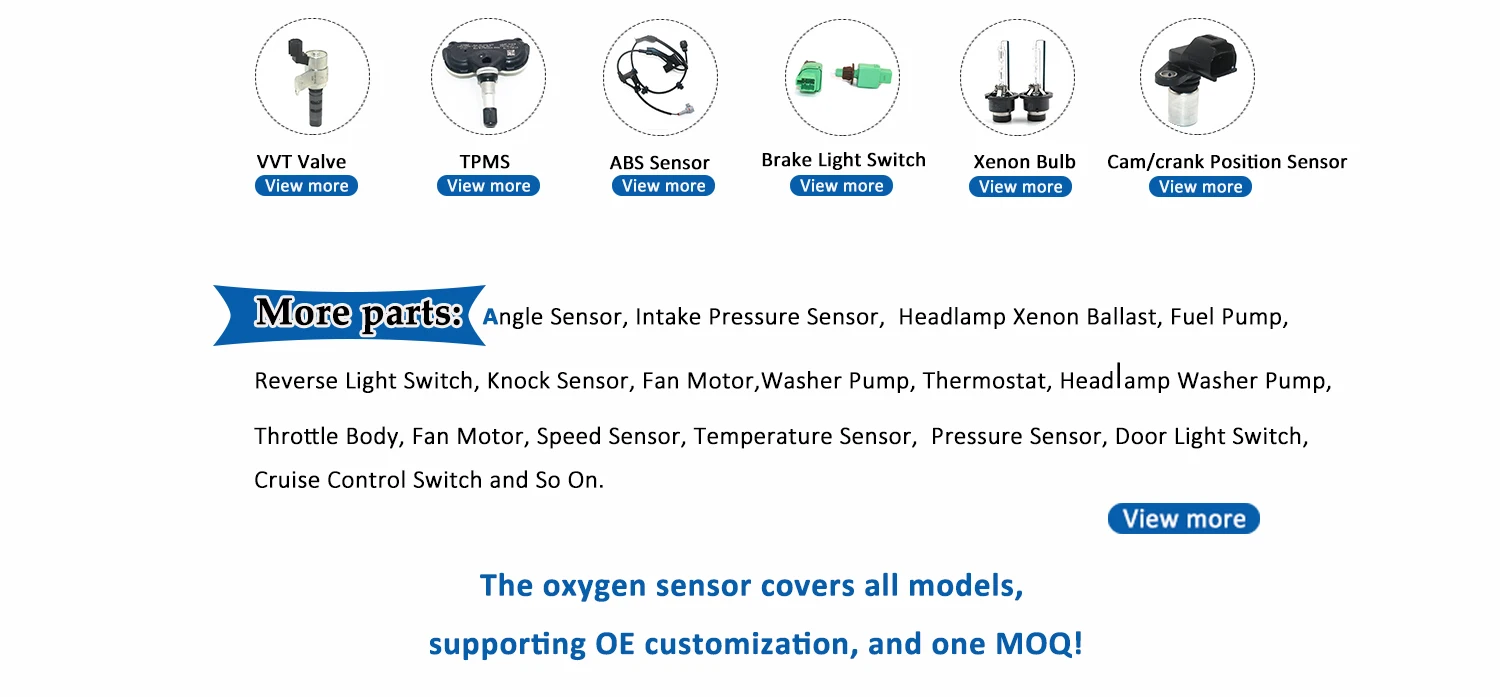 VVT Valve
View more

TPMS
View more

ABS Sensor
View more

Brake Light Switch
View more

Xenon Bulb
View more

Cam/crank Position Sensor
View more

More parts: Angle Sensor, Intake Pressure Sensor, Headlamp Xenon Ballast, Fuel Pump, Reverse Light Switch, Knock Sensor, Fan Motor,Washer Pump, Thermostat, Headlamp Washer Pump, Throttle Body, Fan Motor, Speed Sensor, Temperature Sensor, Pressure Sensor, Door Light Switch, Cruise Control Switch and So On.

View more

The oxygen sensor covers all models,

supporting OE customization, and one MOQ!